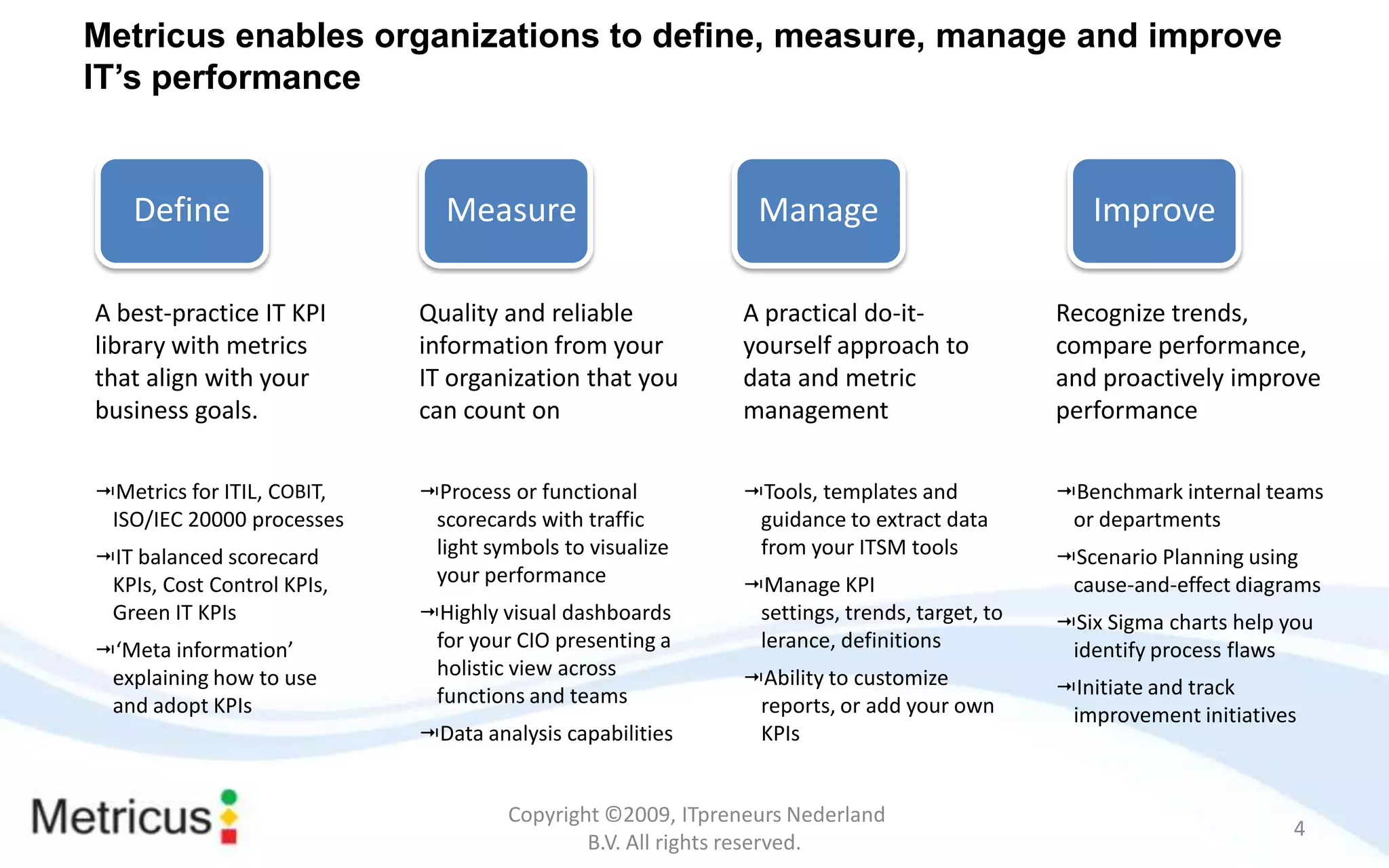 Metricus enables organizations to define, measure, manage and improve IT's performance

Define

A best-practice IT KPI library with metrics that align with your business goals.

→Metrics for ITIL, COBIT, ISO/IEC 20000 processes

→IT balanced scorecard KPIs, Cost Control KPIs, Green IT KPIs

→'Meta information' explaining how to use and adopt KPIs

Measure

Quality and reliable information from your IT organization that you can count on

→Process or functional scorecards with traffic light symbols to visualize your performance

→Highly visual dashboards for your CIO presenting a holistic view across functions and teams

→Data analysis capabilities

Manage

A practical do-it-yourself approach to data and metric management

→Tools, templates and guidance to extract data from your ITSM tools

→Manage KPI settings, trends, target, to lerance, definitions

→Ability to customize reports, or add your own KPIs

Improve

Recognize trends, compare performance, and proactively improve performance

→Benchmark internal teams or departments

→Scenario Planning using cause-and-effect diagrams

→Six Sigma charts help you identify process flaws

→Initiate and track improvement initiatives

Metricus

Copyright ©2009, ITpreneurs Nederland B.V. All rights reserved.

4